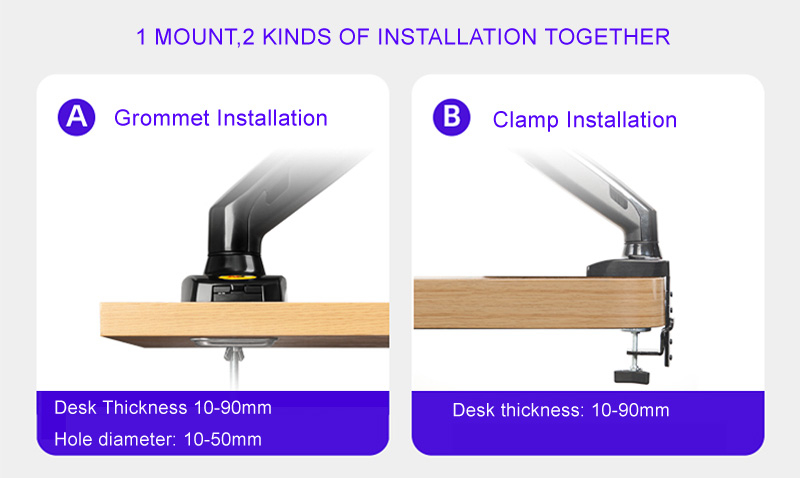 1 MOUNT,2 KINDS OF INSTALLATION TOGETHER

A Grommet Installation

Desk Thickness 10-90mm
Hole diameter: 10-50mm

B Clamp Installation

Desk thickness: 10-90mm